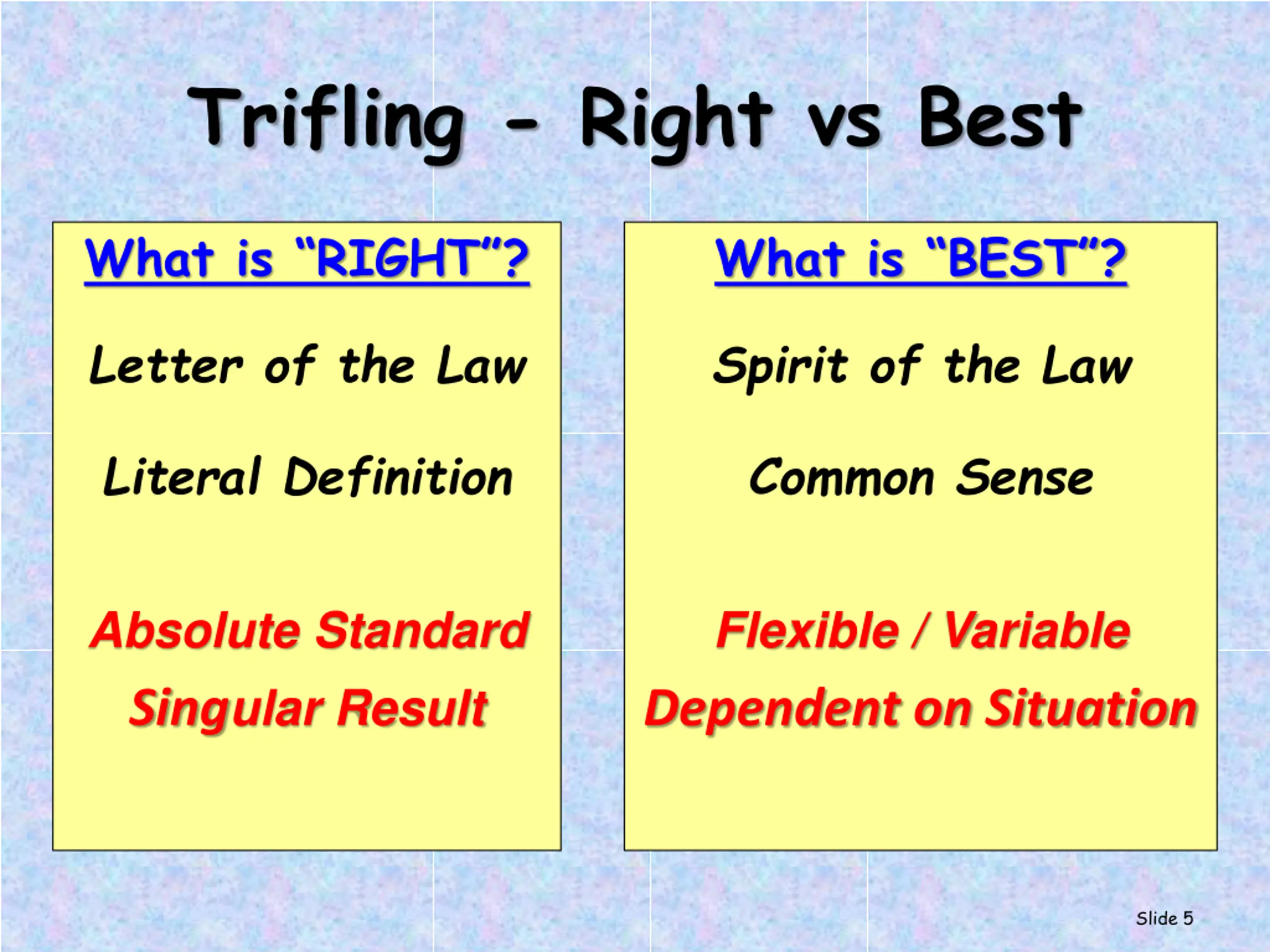 Trifling - Right vs Best

What is “RIGHT”?

Letter of the Law

Literal Definition

Absolute Standard

Singular Result

What is “BEST”?

Spirit of the Law

Common Sense

Flexible / Variable

Dependent on Situation

Slide 5